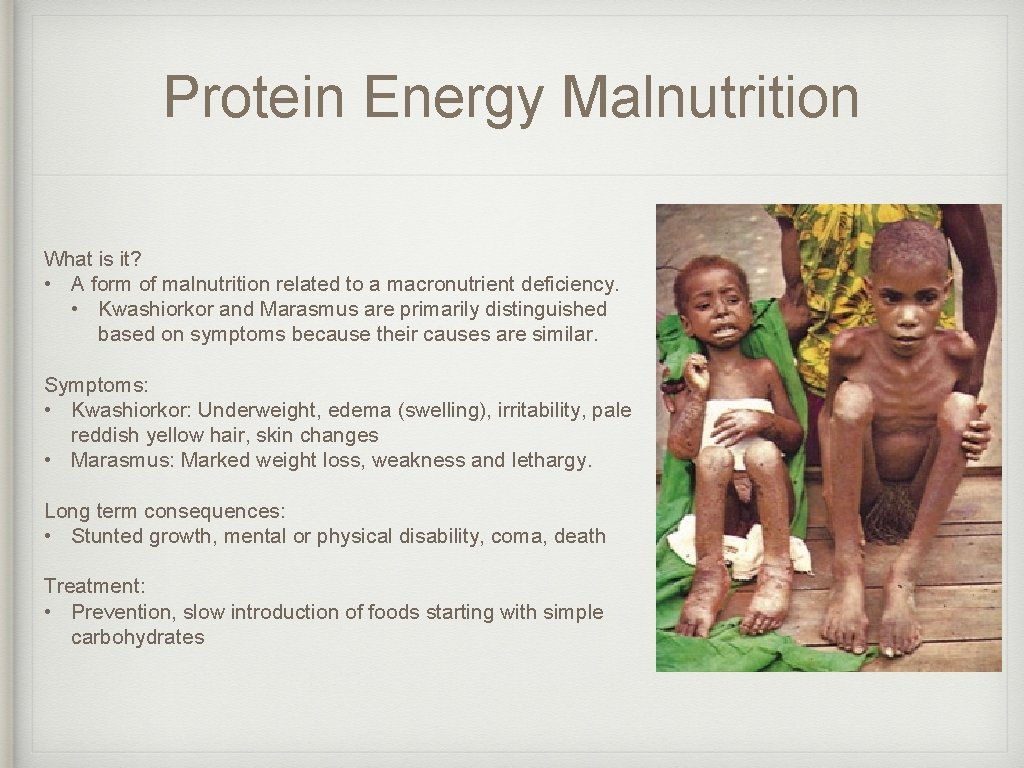 Protein Energy Malnutrition

What is it?
• A form of malnutrition related to a macronutrient deficiency.
  • Kwashiorkor and Marasmus are primarily distinguished based on symptoms because their causes are similar.

Symptoms:
• Kwashiorkor: Underweight, edema (swelling), irritability, pale reddish yellow hair, skin changes
• Marasmus: Marked weight loss, weakness and lethargy.

Long term consequences:
• Stunted growth, mental or physical disability, coma, death

Treatment:
• Prevention, slow introduction of foods starting with simple carbohydrates